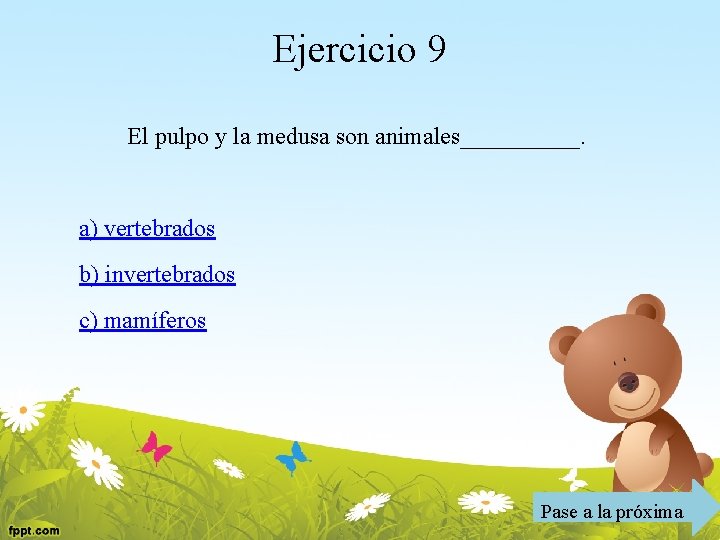 Ejercicio 9

El pulpo y la medusa son animales____.

a) vertebrados

b) invertebrados

c) mamíferos

Pase a la próxima

fppt.com